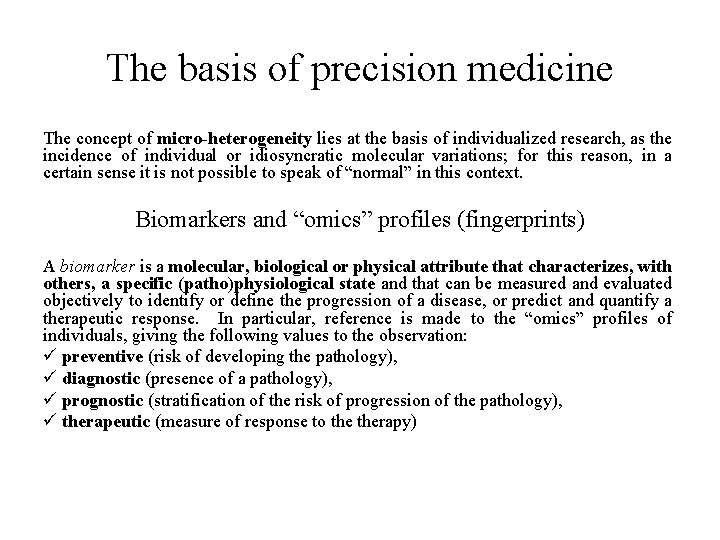 The basis of precision medicine

The concept of micro-heterogeneity lies at the basis of individualized research, as the incidence of individual or idiosyncratic molecular variations; for this reason, in a certain sense it is not possible to speak of “normal” in this context.

Biomarkers and “omics” profiles (fingerprints)

A biomarker is a molecular, biological or physical attribute that characterizes, with others, a specific (patho)physiological state and that can be measured and evaluated objectively to identify or define the progression of a disease, or predict and quantify a therapeutic response. In particular, reference is made to the “omics” profiles of individuals, giving the following values to the observation:
✓ preventive (risk of developing the pathology),
✓ diagnostic (presence of a pathology),
✓ prognostic (stratification of the risk of progression of the pathology),
✓ therapeutic (measure of response to the therapy)